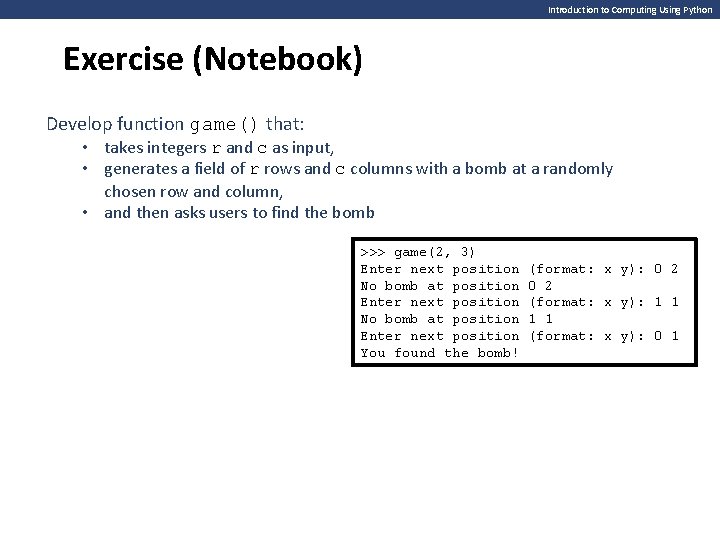 Introduction to Computing Using Python

Exercise (Notebook)

Develop function game() that:

• takes integers r and c as input,
• generates a field of r rows and c columns with a bomb at a randomly chosen row and column,
• and then asks users to find the bomb

>>> game(2, 3)
Enter next position (format: x y): 0 2
No bomb at position 0 2
Enter next position (format: x y): 1 1
No bomb at position 1 1
Enter next position (format: x y): 0 1
You found the bomb!